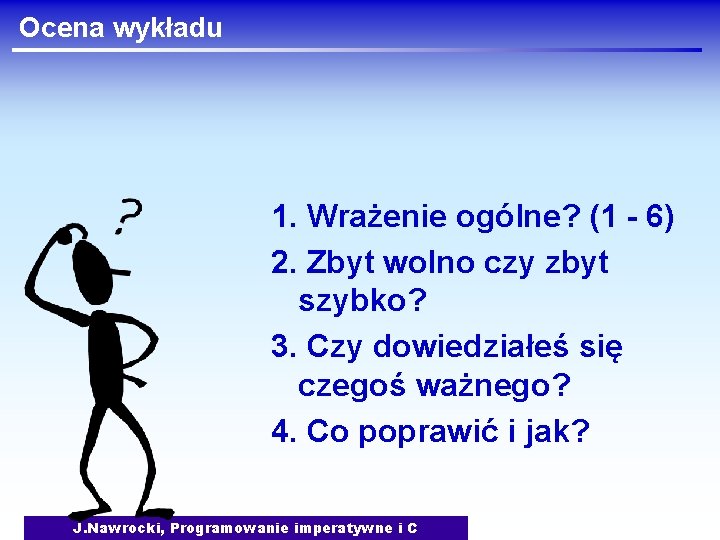 Ocena wykładu

?

1. Wrażenie ogólne? (1 - 6)
2. Zbyt wolno czy zbyt szybko?
3. Czy dowiedziałeś się czegoś ważnego?
4. Co poprawić i jak?

J.Nawrocki, Programowanie imperatywne i C